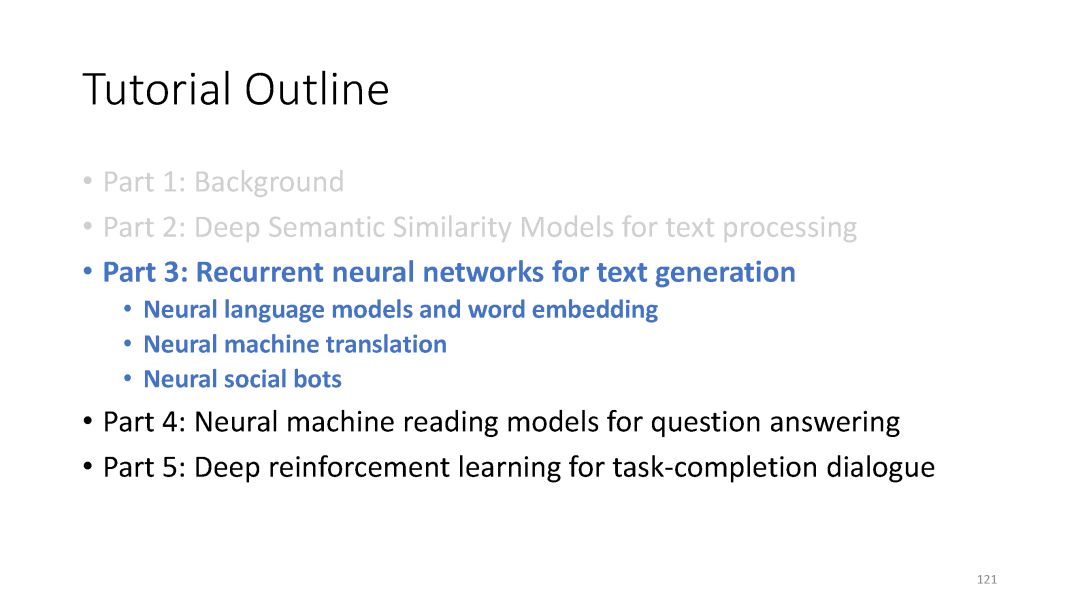 Tutorial Outline

• Part 1: Background
• Part 2: Deep Semantic Similarity Models for text processing
• Part 3: Recurrent neural networks for text generation
  • Neural language models and word embedding
  • Neural machine translation
  • Neural social bots
• Part 4: Neural machine reading models for question answering
• Part 5: Deep reinforcement learning for task-completion dialogue

121